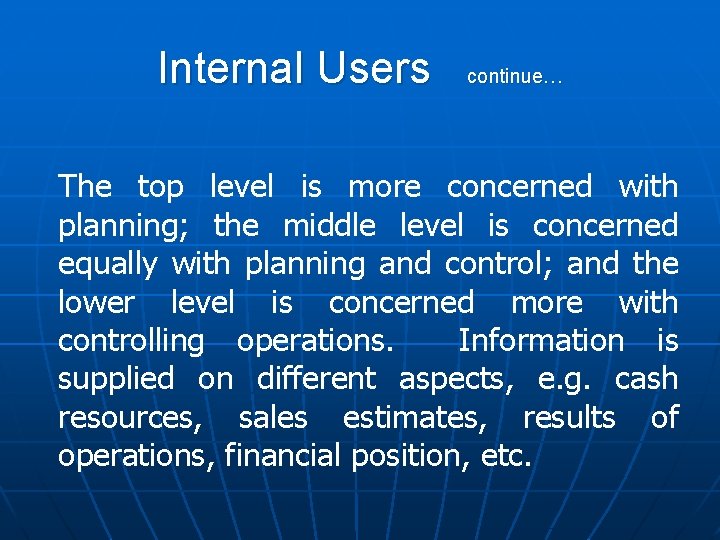 Internal Users continue…

The top level is more concerned with planning; the middle level is concerned equally with planning and control; and the lower level is concerned more with controlling operations. Information is supplied on different aspects, e.g. cash resources, sales estimates, results of operations, financial position, etc.